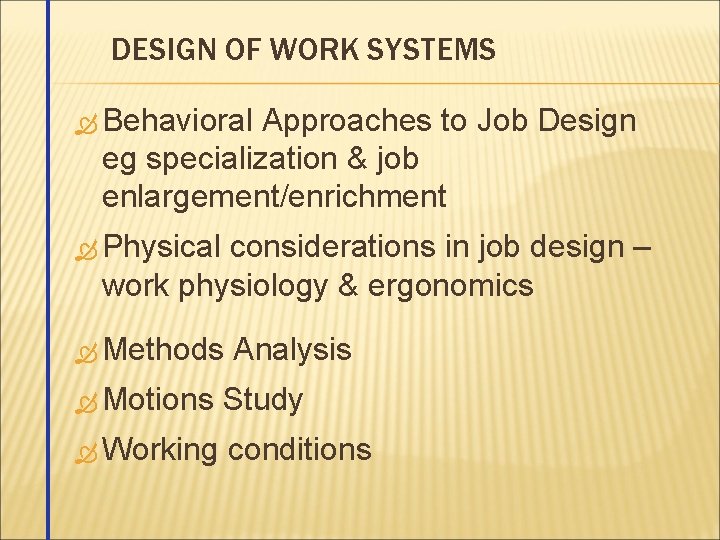 DESIGN OF WORK SYSTEMS

Behavioral Approaches to Job Design eg specialization & job enlargement/enrichment

Physical considerations in job design – work physiology & ergonomics

Methods Analysis

Motions Study

Working conditions